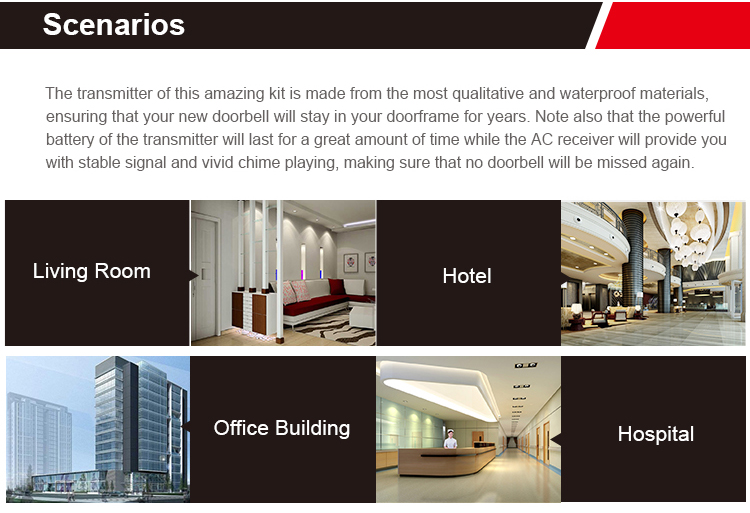 Scenarios

The transmitter of this amazing kit is made from the most qualitative and waterproof materials, ensuring that your new doorbell will stay in your doorframe for years. Note also that the powerful battery of the transmitter will last for a great amount of time while the AC receiver will provide you with stable signal and vivid chime playing, making sure that no doorbell will be missed again.

Living Room

Hotel

Office Building

Hospital